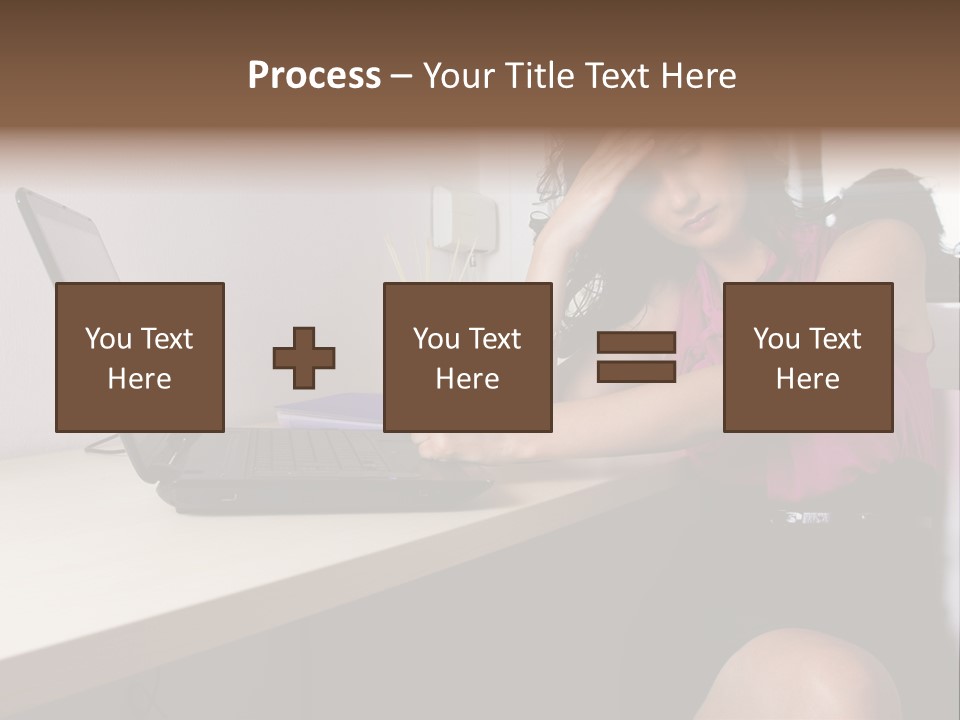 Process – Your Title Text Here

You Text Here

You Text Here

You Text Here